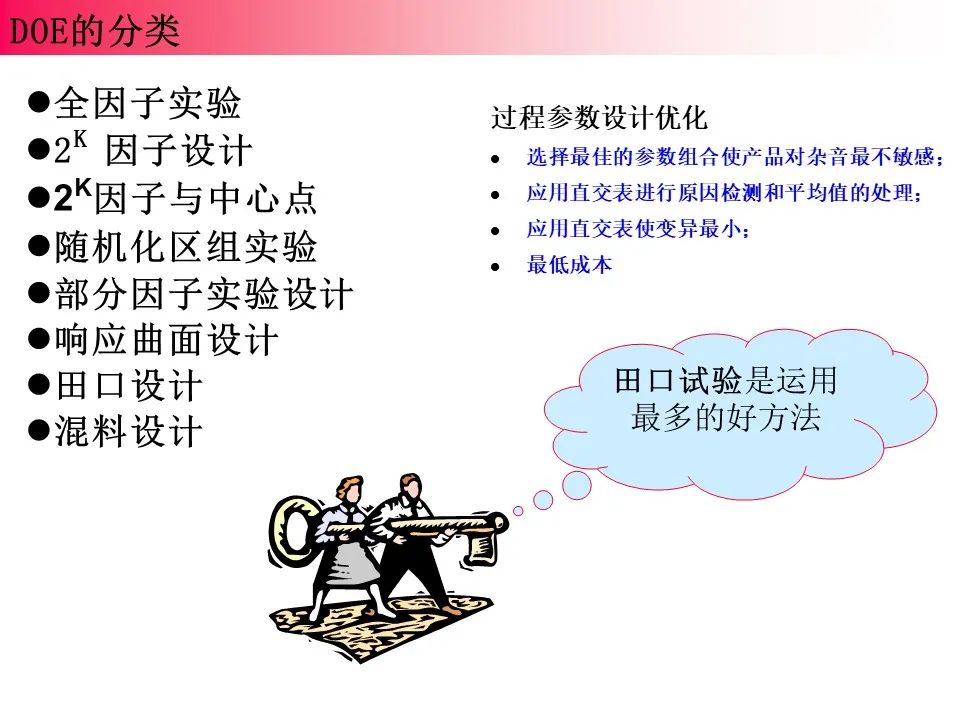 DOE的分类

●全因子实验
●$2^K$ 因子设计
●$2^K$因子与中心点
●随机化区组实验
●部分因子实验设计
●响应曲面设计
●田口设计
●混料设计

过程参数设计优化
• 选择最佳的参数组合使产品对杂音最不敏感；
• 应用直交表进行原因检测和平均值的处理；
• 应用直交表使变异最小；
• 最低成本

田口试验是运用最多的好方法